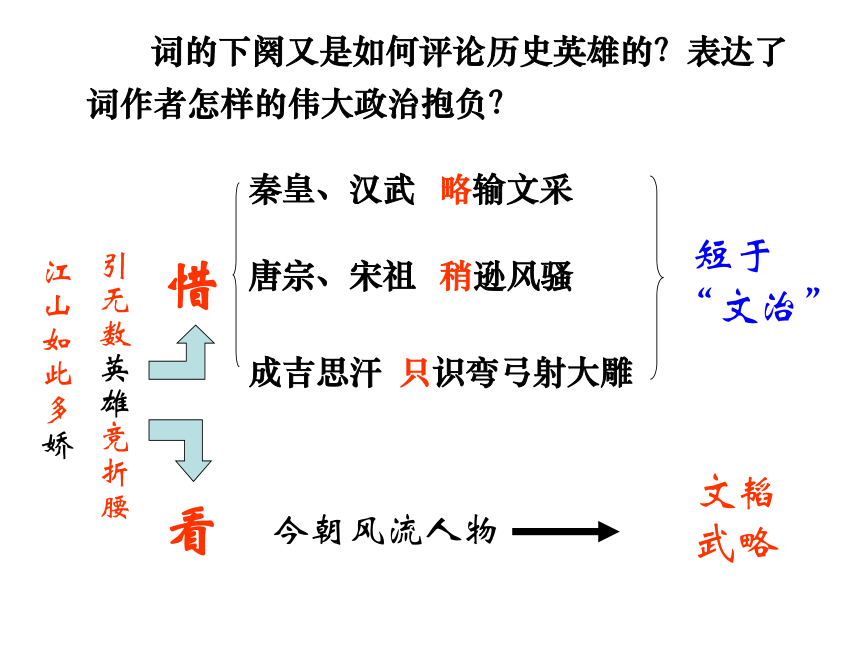 词的下阕又是如何评论历史英雄的？表达了词作者怎样的伟大政治抱负？

江山如此多娇

引无数英雄竞折腰

惜

秦皇、汉武 略输文采

唐宗、宋祖 稍逊风骚

成吉思汗 只识弯弓射大雕

短于“文治”

看

今朝风流人物

文韬武略